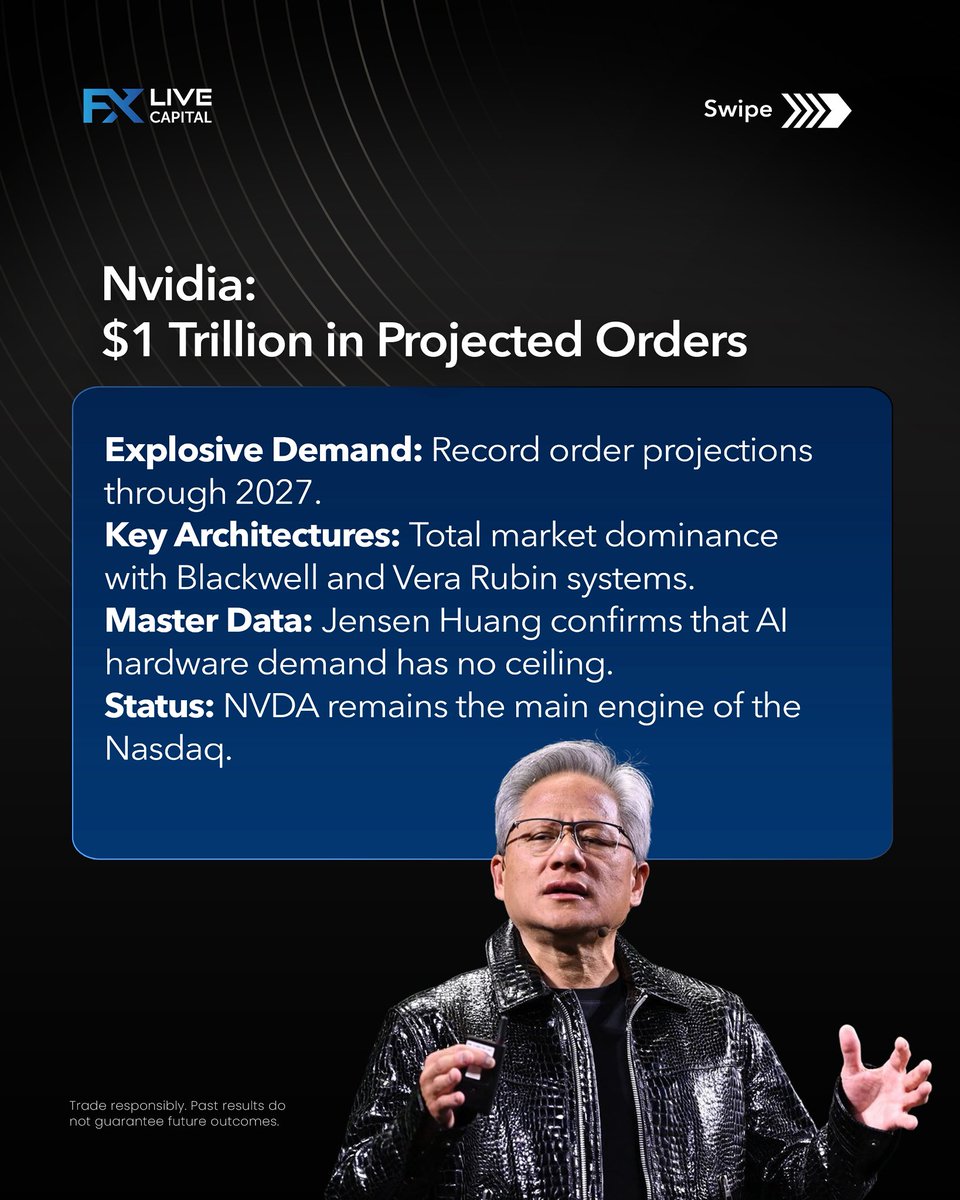 FX LIVE CAPITAL

Swipe

Nvidia:
$1 Trillion in Projected Orders

Explosive Demand: Record order projections through 2027.
Key Architectures: Total market dominance with Blackwell and Vera Rubin systems.
Master Data: Jensen Huang confirms that AI hardware demand has no ceiling.
Status: NVDA remains the main engine of the Nasdaq.

Trade responsibly. Past results do not guarantee future outcomes.